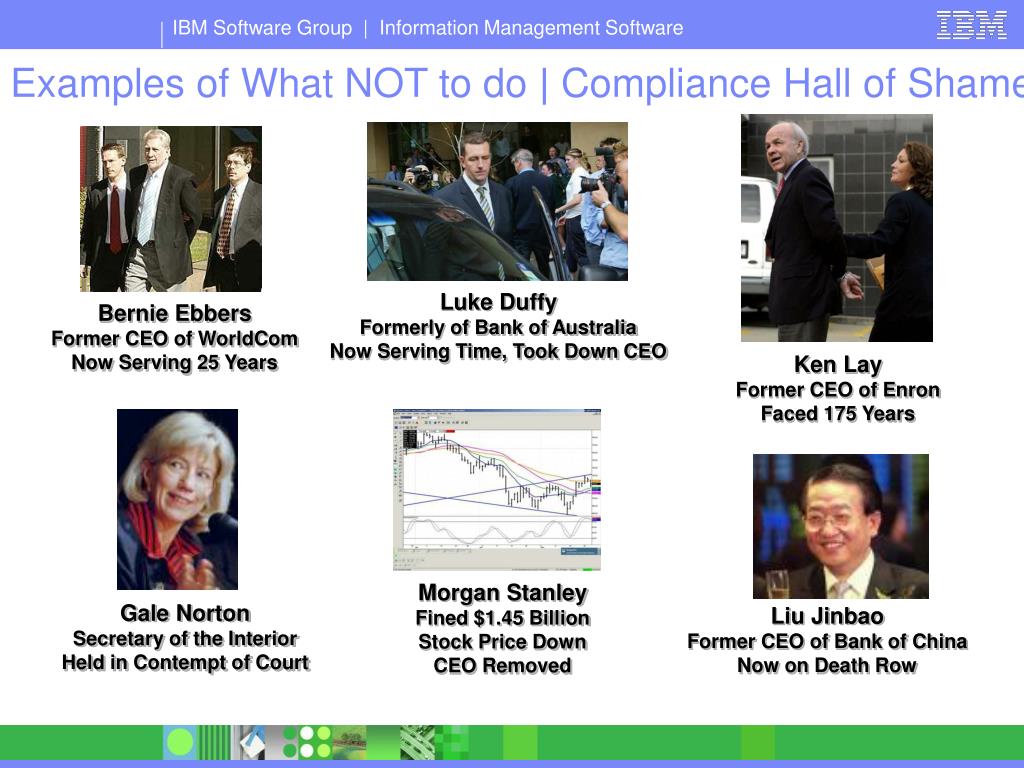 IBM Software Group | Information Management Software

IBM

Examples of What NOT to do | Compliance Hall of Shame

Bernie Ebbers
Former CEO of WorldCom
Now Serving 25 Years

Luke Duffy
Formerly of Bank of Australia
Now Serving Time, Took Down CEO

Ken Lay
Former CEO of Enron
Faced 175 Years

Gale Norton
Secretary of the Interior
Held in Contempt of Court

Morgan Stanley
Fined $1.45 Billion
Stock Price Down
CEO Removed

Liu Jinbao
Former CEO of Bank of China
Now on Death Row